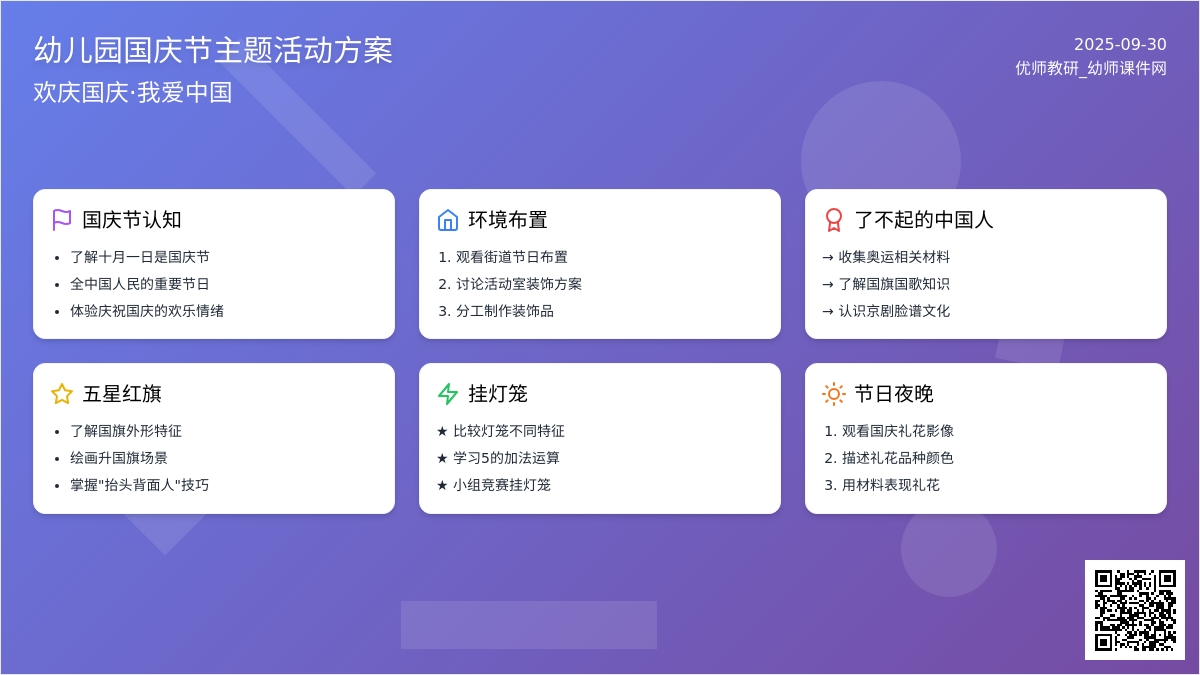 幼儿园国庆节主题活动方案

欢庆国庆·我爱中国

2025-09-30
优师教研_幼师课件网

国庆节认知
• 了解十月一日是国庆节
• 全中国人民的重要节日
• 体验庆祝国庆的欢乐情绪

环境布置
1. 观看街道节日布置
2. 讨论活动室装饰方案
3. 分工制作装饰品

了不起的中国人
→ 收集奥运相关材料
→ 了解国旗国歌知识
→ 认识京剧脸谱文化

五星红旗
• 了解国旗外形特征
• 绘画升国旗场景
• 掌握"抬头背面人"技巧

挂灯笼
★ 比较灯笼不同特征
★ 学习5的加法运算
★ 小组竞赛挂灯笼

节日夜晚
1. 观看国庆礼花影像
2. 描述礼花品种颜色
3. 用材料表现礼花